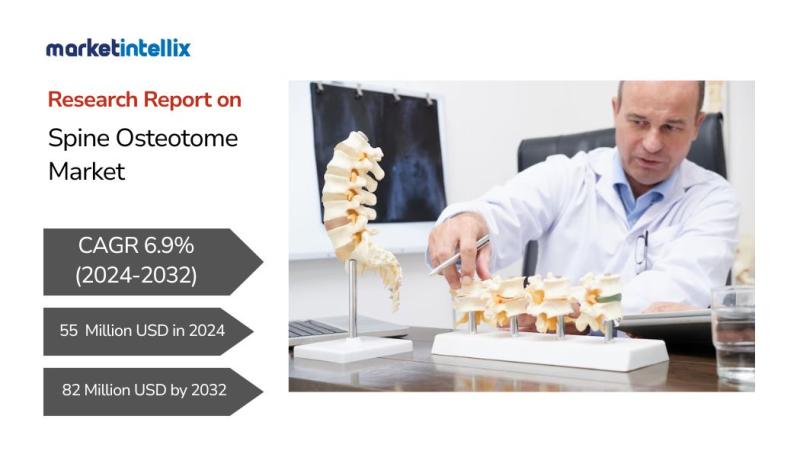 marketintellix

Research Report on

Spine Osteotome Market

CAGR 6.9% (2024-2032)

55 Million USD in 2024

82 Million USD by 2032